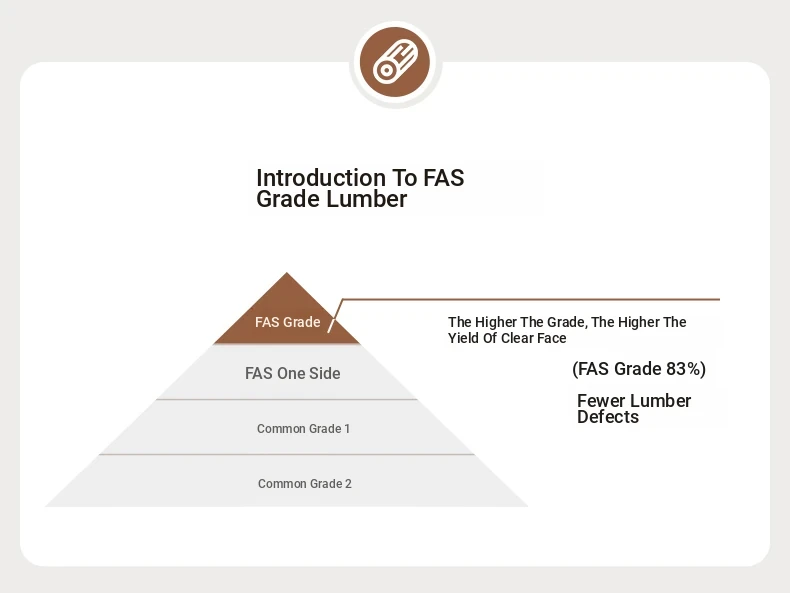 Introduction To FAS Grade Lumber

FAS Grade

FAS One Side

Common Grade 1

Common Grade 2

The Higher The Grade, The Higher The Yield Of Clear Face

(FAS Grade 83%)

Fewer Lumber Defects